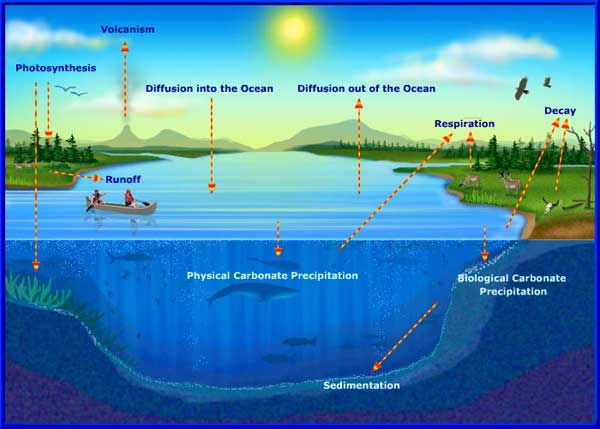 Volcanism

Photosynthesis

Diffusion into the Ocean

Diffusion out of the Ocean

Decay

Respiration

Runoff

Physical Carbonate Precipitation

Biological Carbonate Precipitation

Sedimentation